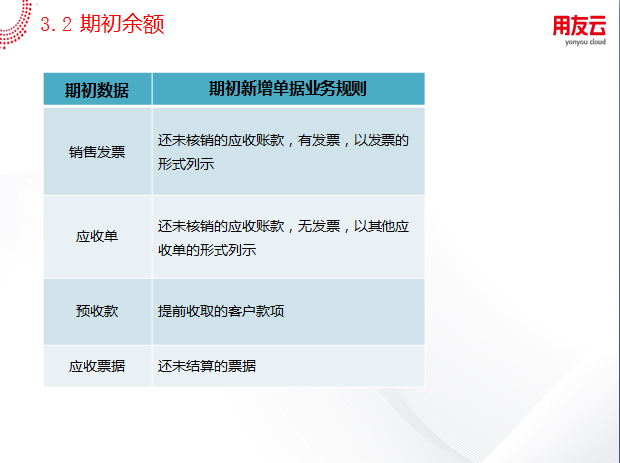 3.2 期初余额

用友云
yonyou cloud

| 期初数据 | 期初新增单据业务规则 |
|---|---|
| 销售发票 | 还未核销的应收账款，有发票，以发票的形式列示 |
| 应收单 | 还未核销的应收账款，无发票，以其他应收单的形式列示 |
| 预收款 | 提前收取的客户款项 |
| 应收票据 | 还未结算的票据 |